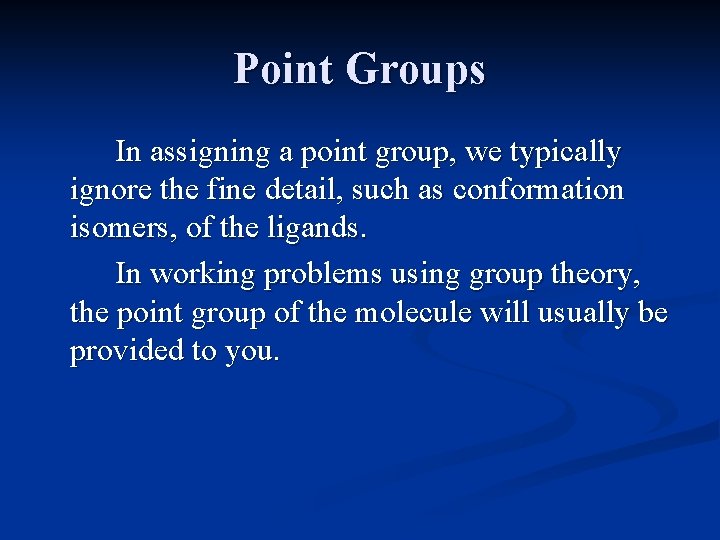 Point Groups

In assigning a point group, we typically ignore the fine detail, such as conformation isomers, of the ligands.

In working problems using group theory, the point group of the molecule will usually be provided to you.